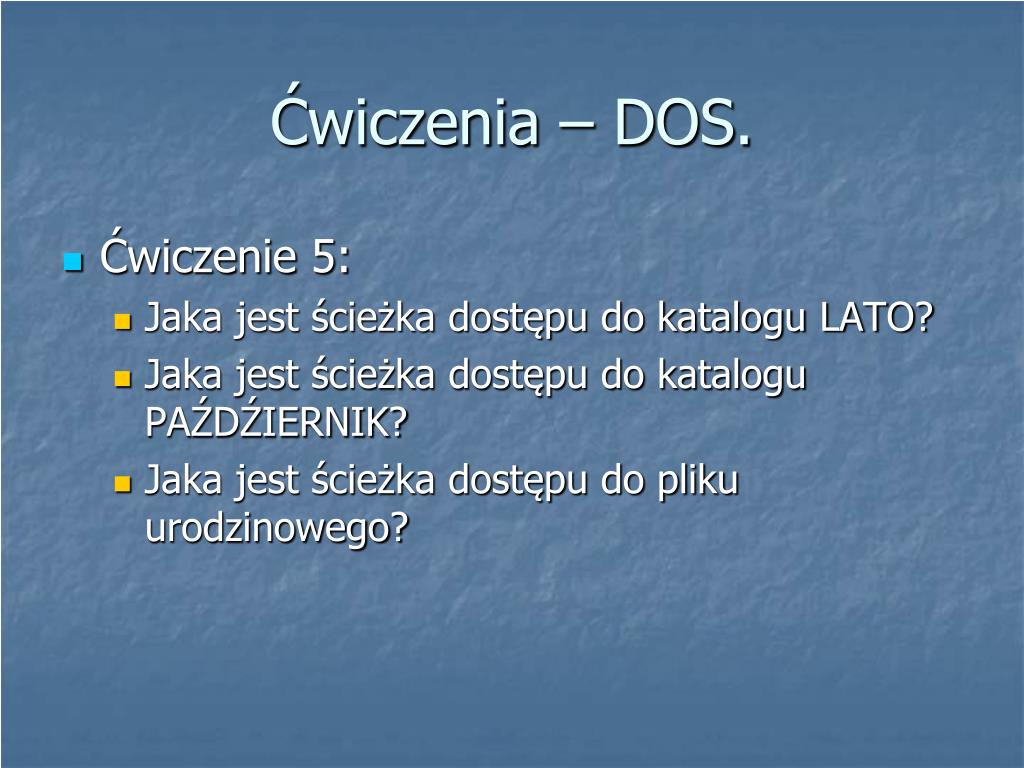 Ćwiczenia – DOS.

Ćwiczenie 5:

Jaka jest ścieżka dostępu do katalogu LATO?

Jaka jest ścieżka dostępu do katalogu PAŹDŹIERNIK?

Jaka jest ścieżka dostępu do pliku urodzinowego?